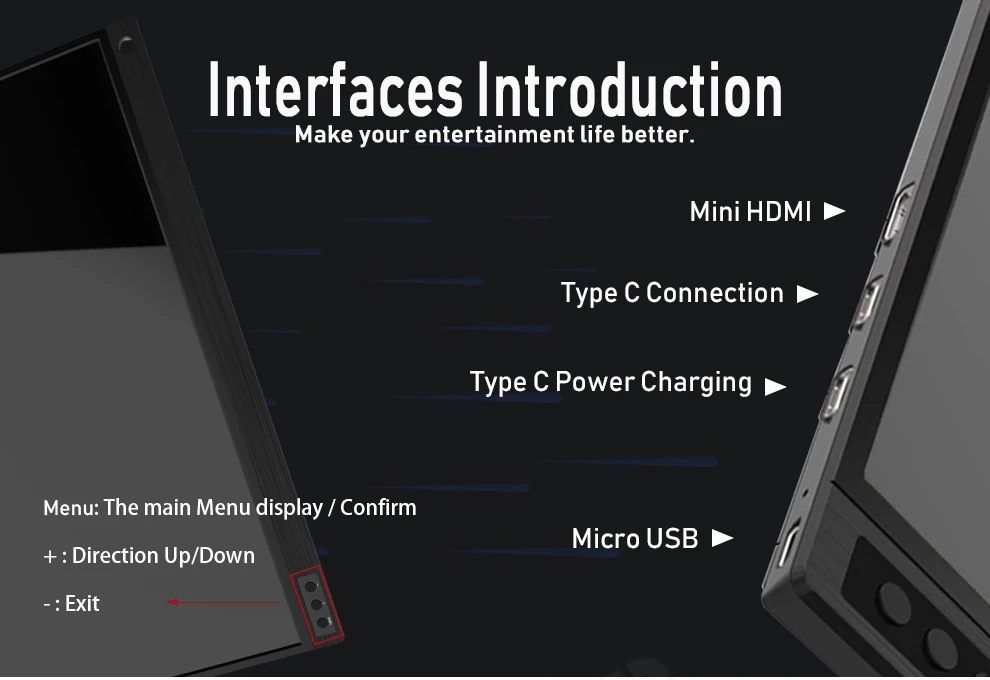 Interfaces Introduction

Make your entertainment life better.

Mini HDMI ►

Type C Connection ►

Type C Power Charging ►

Menu: The main Menu display / Confirm

+ : Direction Up/Down

- : Exit

Micro USB ►